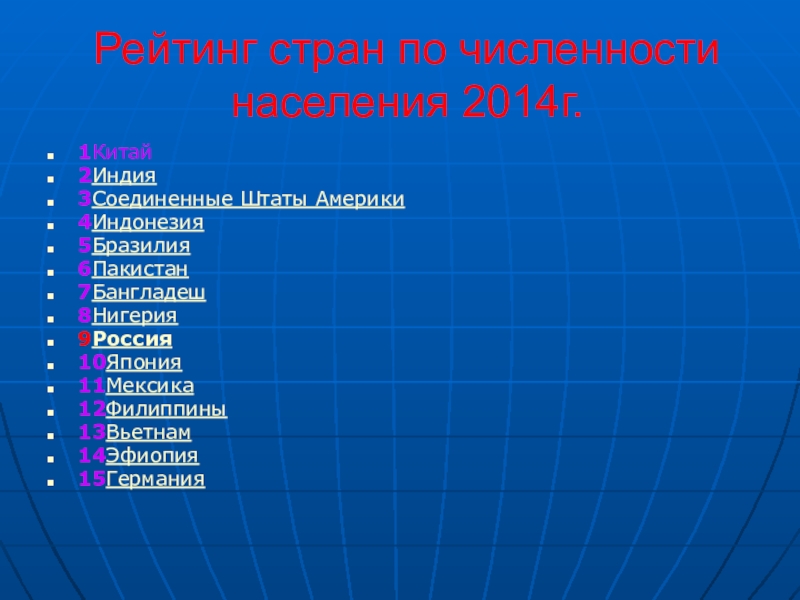 Рейтинг стран по численности населения 2014г.

- 1Китай
- 2Индия
- 3Соединенные Штаты Америки
- 4Индонезия
- 5Бразилия
- 6Пакистан
- 7Бангладеш
- 8Нигерия
- 9Россия
- 10Япония
- 11Мексика
- 12Филиппины
- 13Вьетнам
- 14Эфиопия
- 15Германия